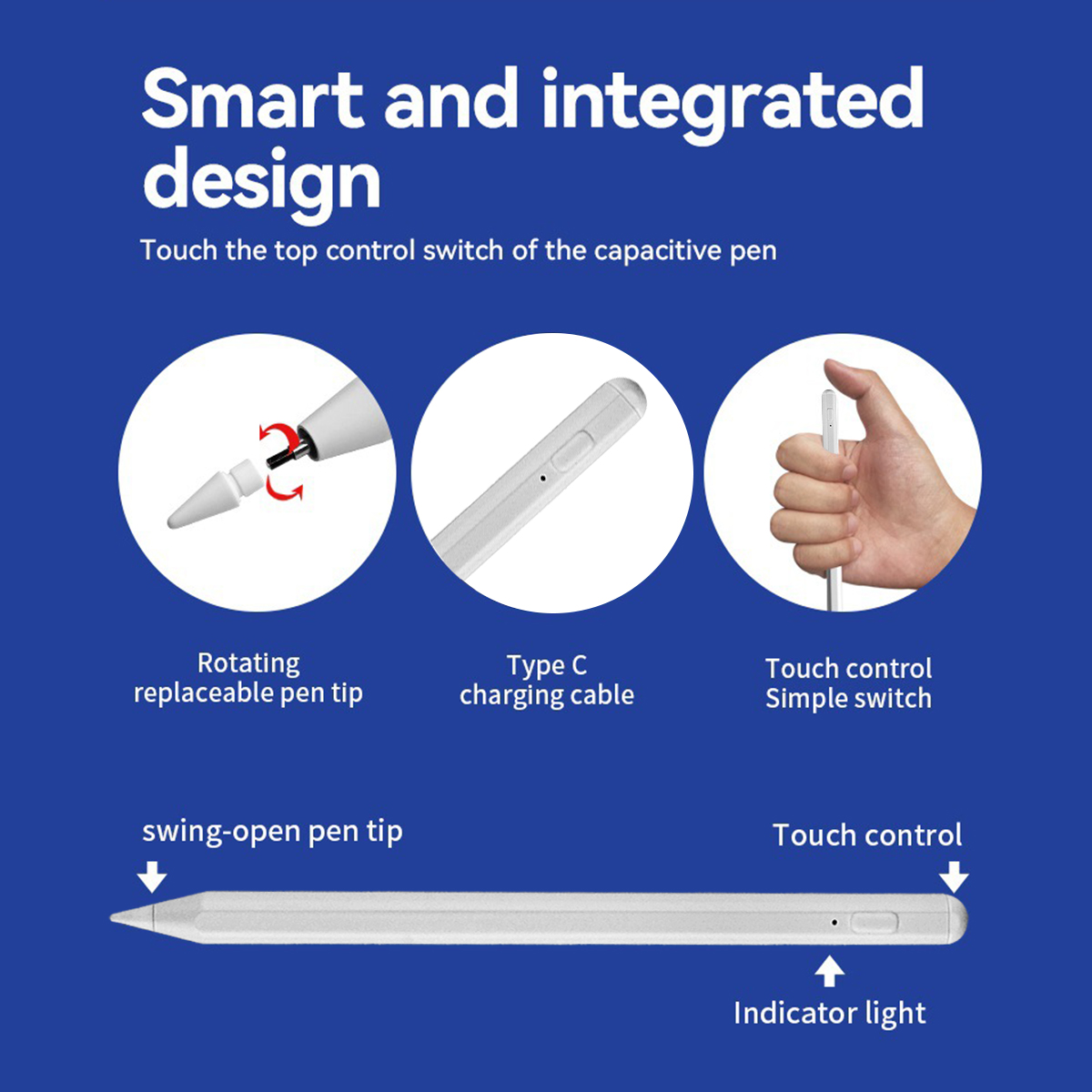 Smart and integrated design

Touch the top control switch of the capacitive pen

Rotating replaceable pen tip

Type C charging cable

Touch control Simple switch

swing-open pen tip

Touch control

Indicator light